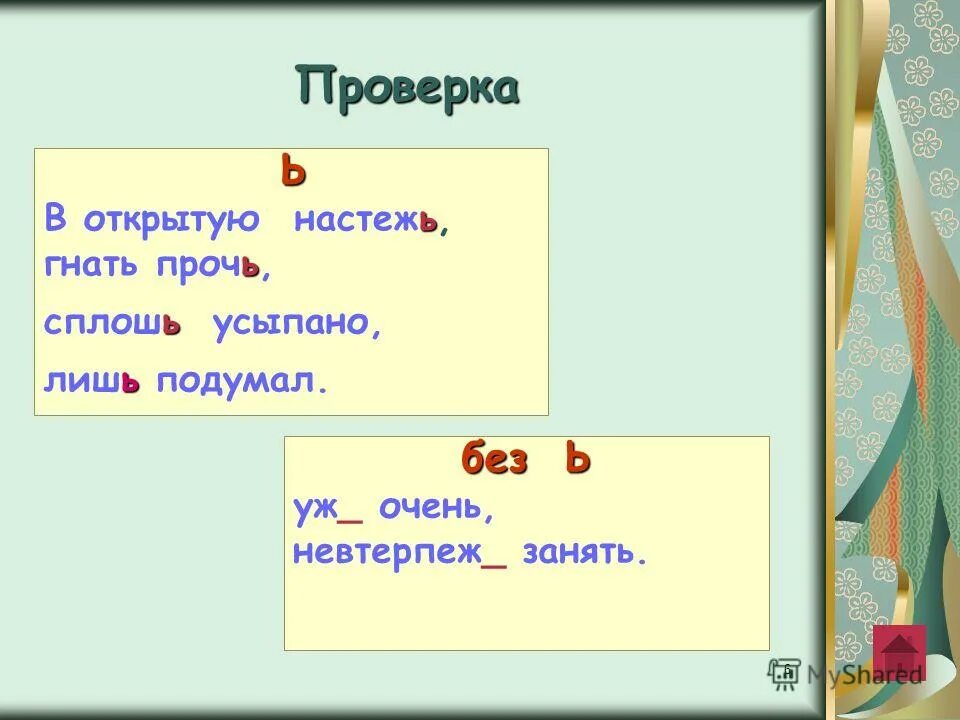 Проверка

Ь

В открытую настежь,
гнать прочь,
сплошь усыпано,
лишь подумал.

без Ь

уж_ очень,
невтерпеж_ занять.

MyShared